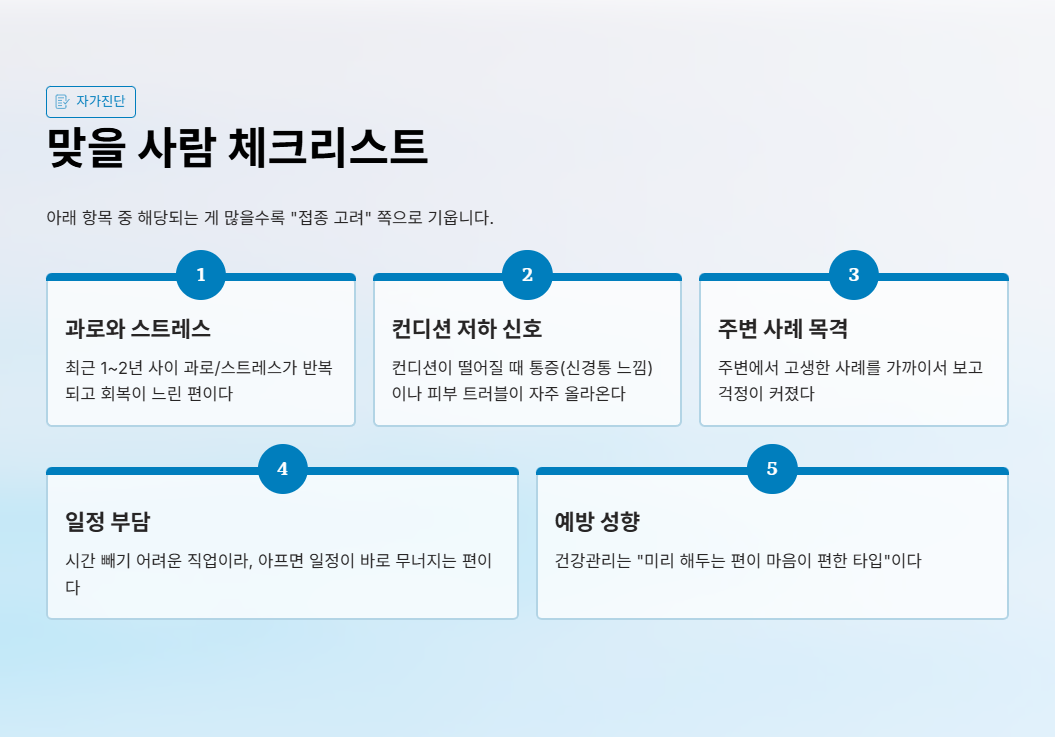 자가진단

맞을 사람 체크리스트

아래 항목 중 해당되는 게 많을수록 "접종 고려" 쪽으로 기웁니다.

1

과로와 스트레스

최근 1~2년 사이 과로/스트레스가 반복되고 회복이 느린 편이다

2

컨디션 저하 신호

컨디션이 떨어질 때 통증(신경통 느낌)이나 피부 트러블이 자주 올라온다

3

주변 사례 목격

주변에서 고생한 사례를 가까이서 보고 걱정이 커졌다

4

일정 부담

시간 빼기 어려운 직업이라, 아프면 일정이 바로 무너지는 편이다

5

예방 성향

건강관리는 "미리 해두는 편이 마음이 편한 타입"이다